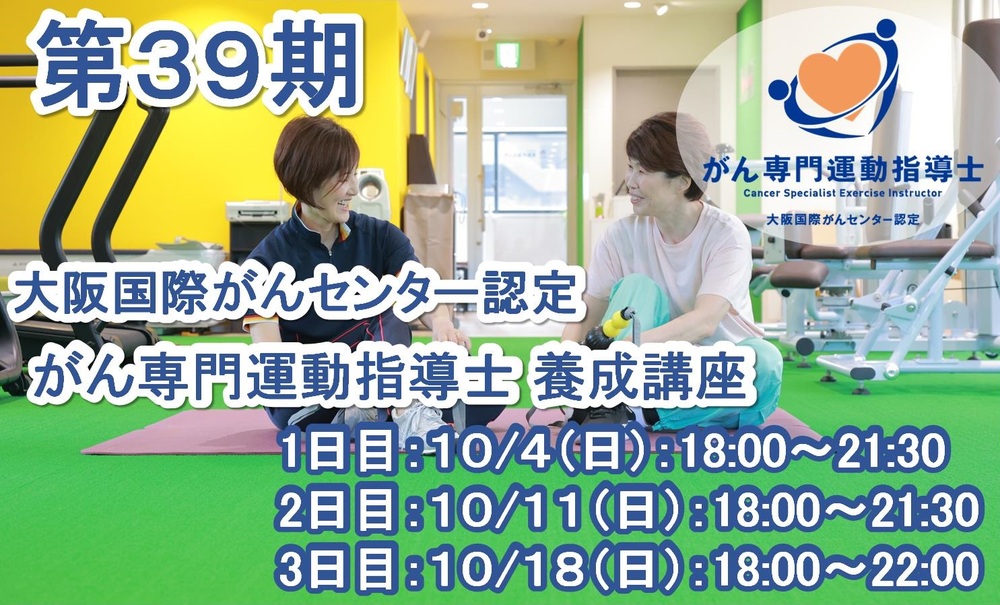 第39期

がん専門運動指導士
Cancer Specialist Exercise Instructor
大阪国際がんセンター認定

大阪国際がんセンター認定
がん専門運動指導士 養成講座

1日目：10/4（日）：18:00～21:30
2日目：10/11（日）：18:00～21:30
3日目：10/18（日）：18:00～22:00